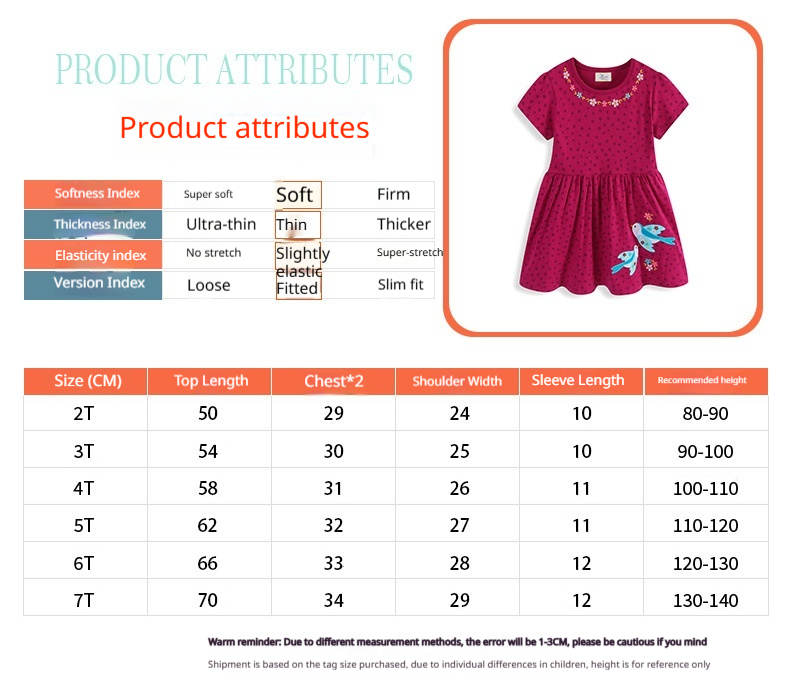 PRODUCT ATTRIBUTES

Product attributes

| Softness Index | Super soft | Soft | Firm |
|---|---|---|---|
| Thickness Index | Ultra-thin | Thin | Thicker |
| Elasticity index | No stretch | Slightly elastic | Super-stretch |
| Version Index | Loose | Fitted | Slim fit |

| Size (CM) | Top Length | Chest*2 | Shoulder Width | Sleeve Length | Recommended height |
|---|---|---|---|---|---|
| 2T | 50 | 29 | 24 | 10 | 80-90 |
| 3T | 54 | 30 | 25 | 10 | 90-100 |
| 4T | 58 | 31 | 26 | 11 | 100-110 |
| 5T | 62 | 32 | 27 | 11 | 110-120 |
| 6T | 66 | 33 | 28 | 12 | 120-130 |
| 7T | 70 | 34 | 29 | 12 | 130-140 |

Warm reminder: Due to different measurement methods, the error will be 1-3CM, please be cautious if you mind

Shipment is based on the tag size purchased, due to individual differences in children, height is for reference only